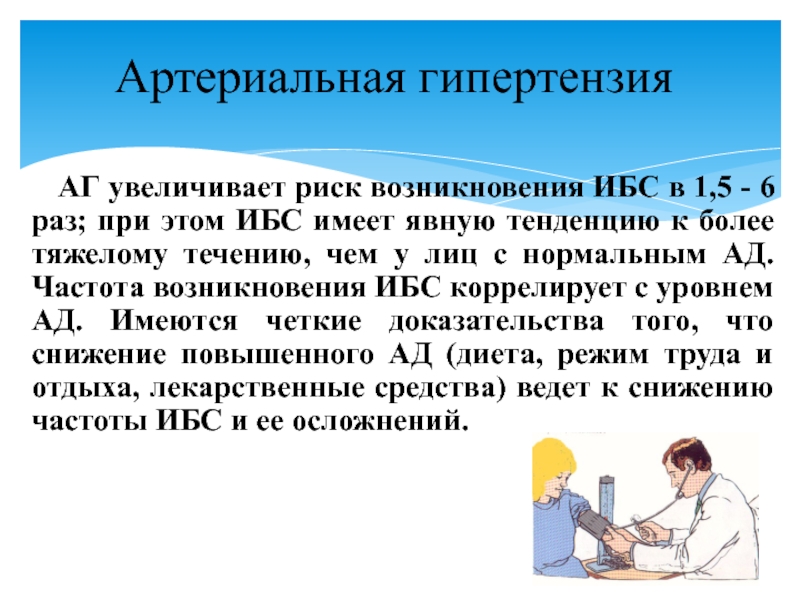 Артериальная гипертензия

АГ увеличивает риск возникновения ИБС в 1,5 - 6 раз; при этом ИБС имеет явную тенденцию к более тяжелому течению, чем у лиц с нормальным АД. Частота возникновения ИБС коррелирует с уровнем АД. Имеются четкие доказательства того, что снижение повышенного АД (диета, режим труда и отдыха, лекарственные средства) ведет к снижению частоты ИБС и ее осложнений.